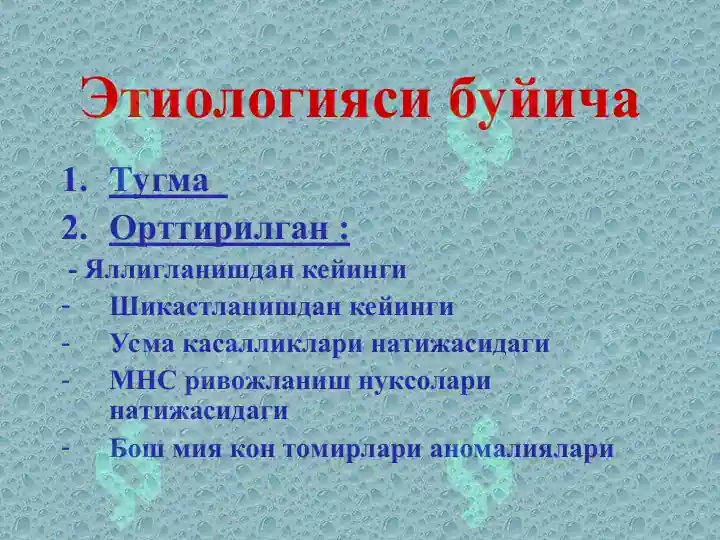 Этиологияси буйича

1. Тугма
2. Орттирилган :

- Яллигланишдан кейинги
- Шикастланишдан кейинги
- Усма касалликлари натижасидаги
- МНС ривожланиш нуксолари натижасидаги
- Бош мия кон томирлари аномалиялари